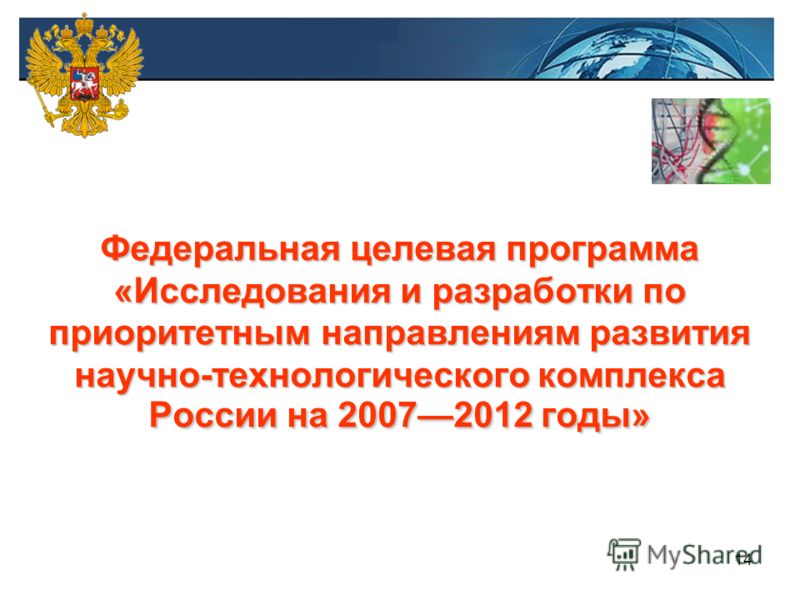 Федеральная целевая программа «Исследования и разработки по приоритетным направлениям развития научно-технологического комплекса России на 2007—2012 годы»

MyShared

14